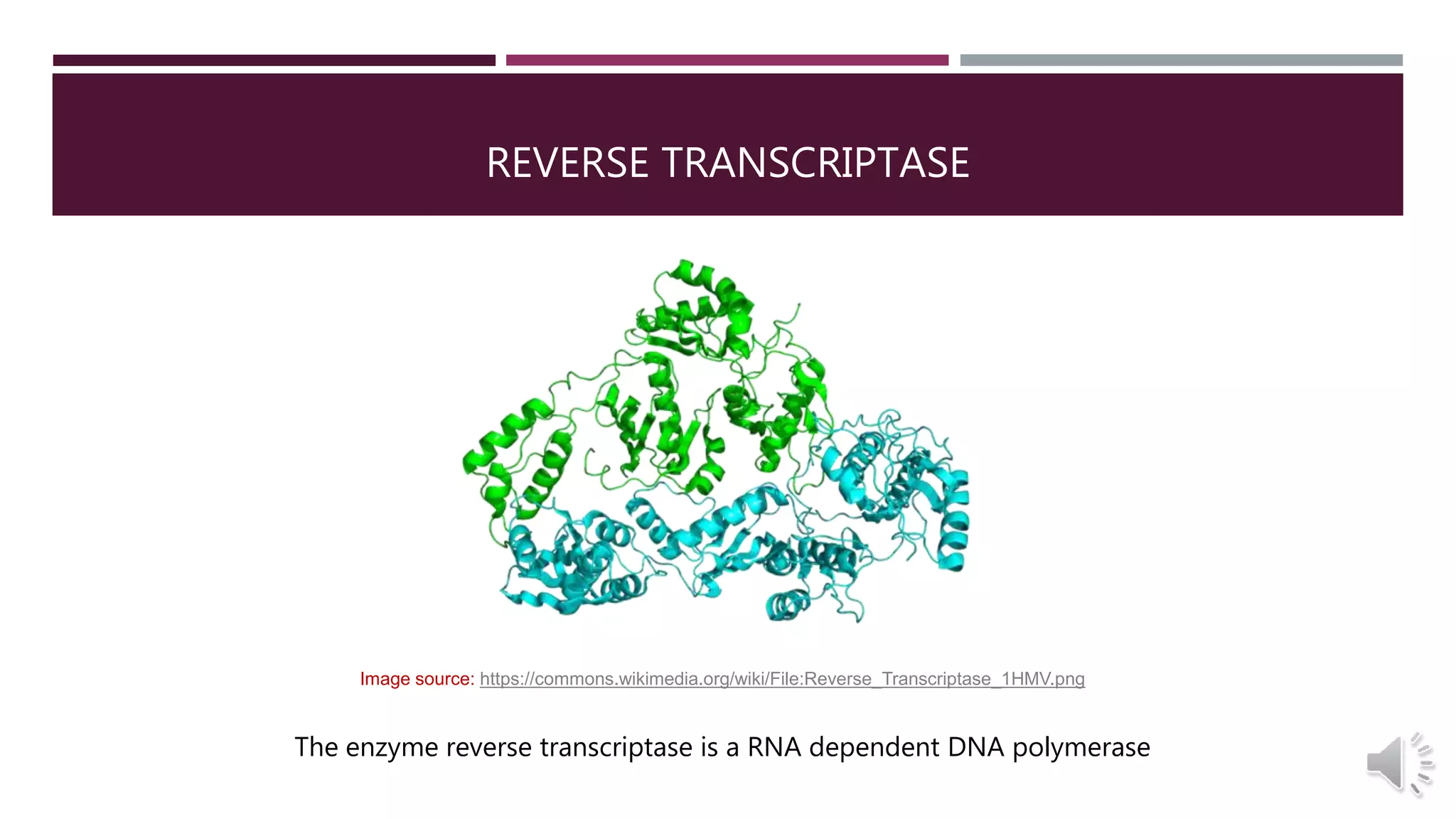 REVERSE TRANSCRIPTASE

Image source: https://commons.wikimedia.org/wiki/File:Reverse_Transcriptase_1HMV.png

The enzyme reverse transcriptase is a RNA dependent DNA polymerase